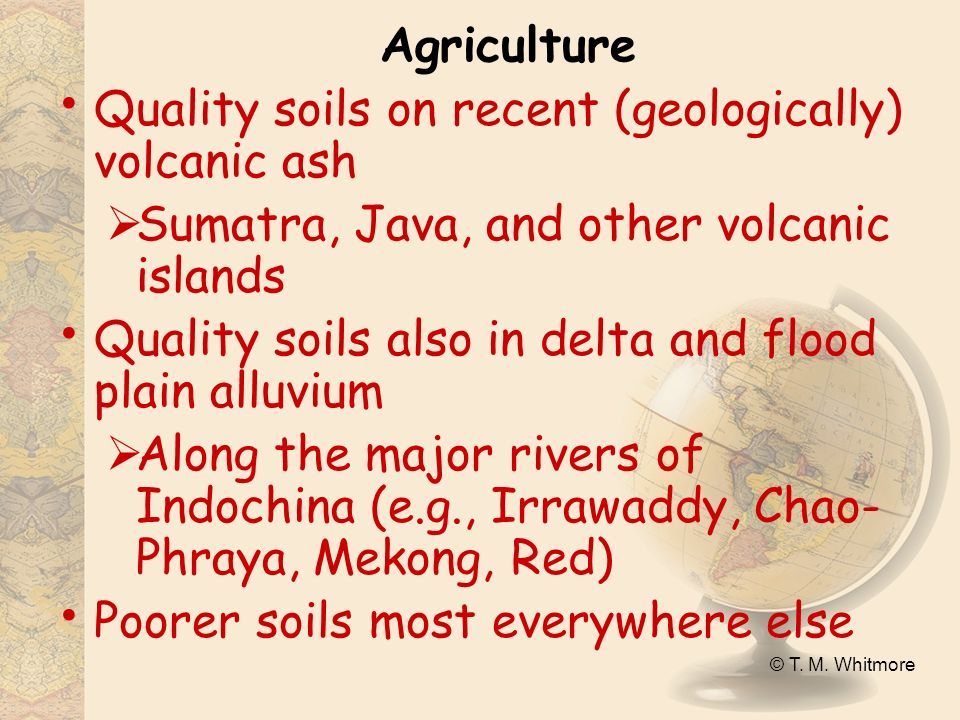 Agriculture

• Quality soils on recent (geologically) volcanic ash

➢Sumatra, Java, and other volcanic islands

• Quality soils also in delta and flood plain alluvium

➢Along the major rivers of Indochina (e.g., Irrawaddy, Chao-Phraya, Mekong, Red)

• Poorer soils most everywhere else

© T. M. Whitmore